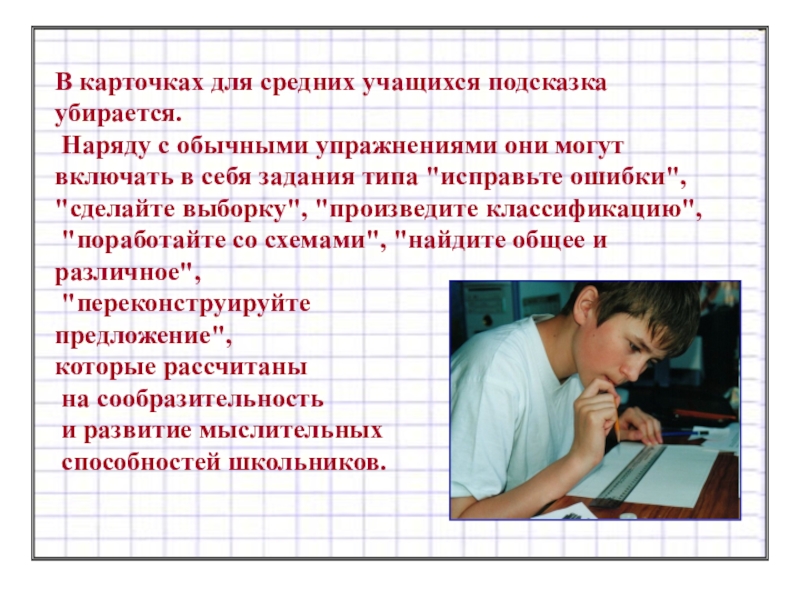 В карточках для средних учащихся подсказка убирается.

Наряду с обычными упражнениями они могут включать в себя задания типа "исправьте ошибки", "сделайте выборку", "произведите классификацию", "поработайте со схемами", "найдите общее и различное", "переконструируйте предложение", которые рассчитаны на сообразительность и развитие мыслительных способностей школьников.